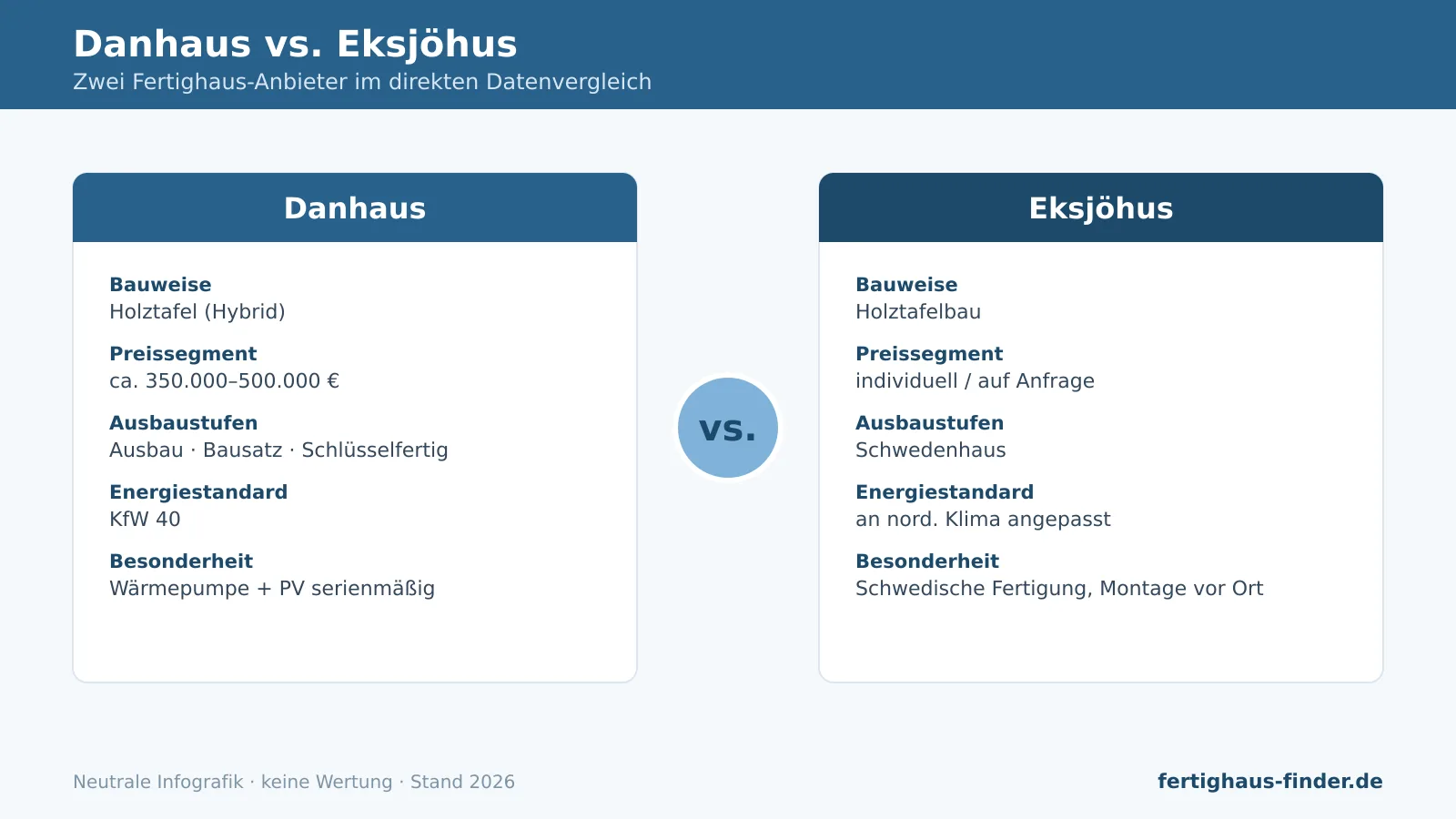 Danhaus vs. Eksjöhus
Zwei Fertighaus-Anbieter im direkten Datenvergleich

Danhaus

Bauweise
Holztafel (Hybrid)

Preissegment
ca. 350.000–500.000 €

Ausbaustufen
Ausbau · Bausatz · Schlüsselfertig

Energiestandard
KfW 40

Besonderheit
Wärmepumpe + PV serienmäßig

vs.

Eksjöhus

Bauweise
Holztafelbau

Preissegment
individuell / auf Anfrage

Ausbaustufen
Schwedenhaus

Energiestandard
an nord. Klima angepasst

Besonderheit
Schwedische Fertigung, Montage vor Ort

Neutrale Infografik · keine Wertung · Stand 2026

fertighaus-finder.de